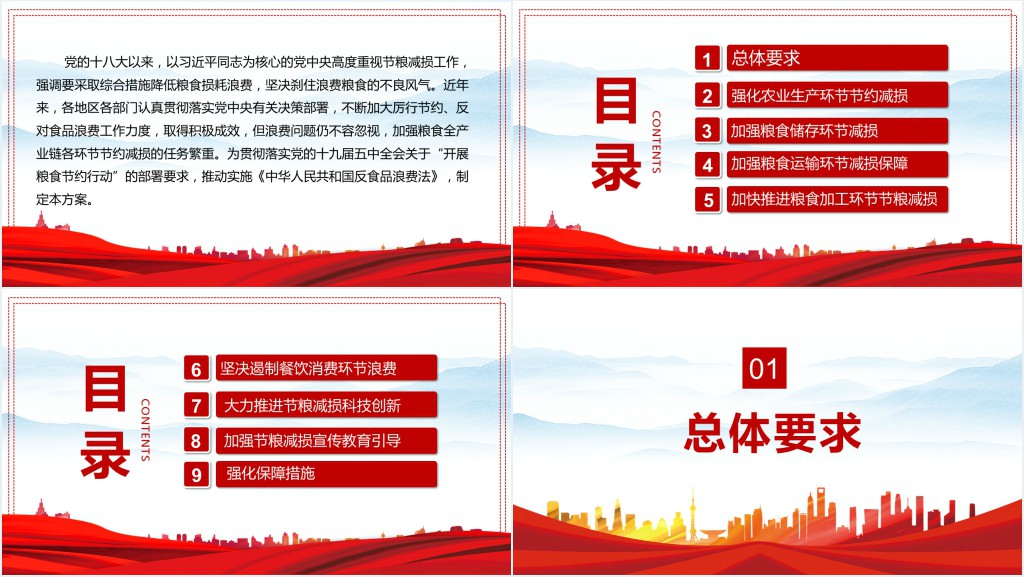 党的十八大以来，以习近平同志为核心的党中央高度重视节粮减损工作，强调要采取综合措施降低粮食损耗浪费，坚决刹住浪费粮食的不良风气。近年来，各地区各部门认真贯彻落实党中央有关决策部署，不断加大厉行节约、反对食品浪费工作力度，取得积极成效，但浪费问题仍不容忽视，加强粮食全产业链各环节节约减损的任务繁重。为贯彻落实党的十九届五中全会关于“开展粮食节约行动”的部署要求，推动实施《中华人民共和国反食品浪费法》，制定本方案。

目录
CONTENTS

1 总体要求
2 强化农业生产环节节约减损
3 加强粮食储存环节减损
4 加强粮食运输环节减损保障
5 加快推进粮食加工环节节粮减损

目录
CONTENTS

6 坚决遏制餐饮消费环节浪费
7 大力推进节粮减损科技创新
8 加强节粮减损宣传教育引导
9 强化保障措施

01
总体要求